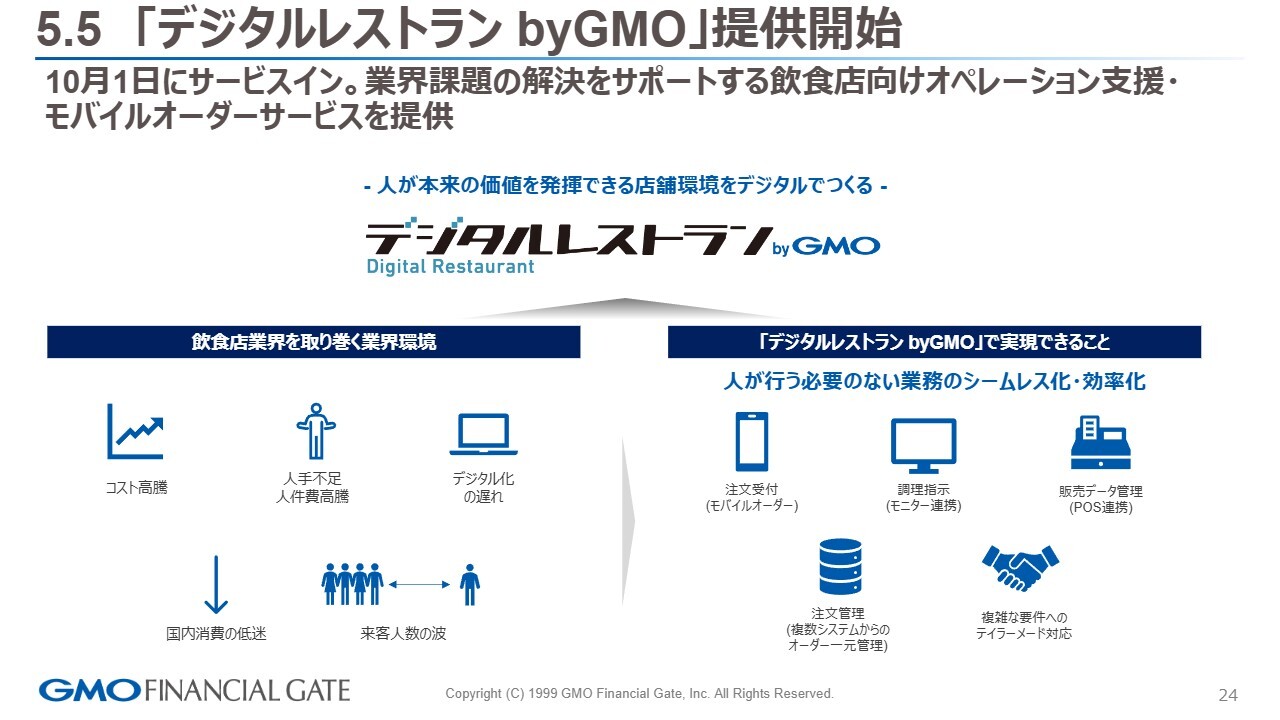 5.5 「デジタルレストラン byGMO」提供開始

10月1日にサービスイン。業界課題の解決をサポートする飲食店向けオペレーション支援・モバイルオーダーサービスを提供

- 人が本来の価値を発揮できる店舗環境をデジタルでつくる -

デジタルレストラン by GMO
Digital Restaurant

飲食店業界を取り巻く業界環境

コスト高騰

人手不足
人件費高騰

デジタル化
の遅れ

国内消費の低迷

来客人数の波

「デジタルレストラン byGMO」で実現できること

人が行う必要のない業務のシームレス化・効率化

注文受付
(モバイルオーダー)

調理指示
(モニター連携)

販売データ管理
(POS連携)

注文管理
(複数システムからの
オーダー一元管理)

複雑な要件への
テイラーメード対応

GMO FINANCIAL GATE

Copyright (C) 1999 GMO Financial Gate, Inc. All Rights Reserved.

24